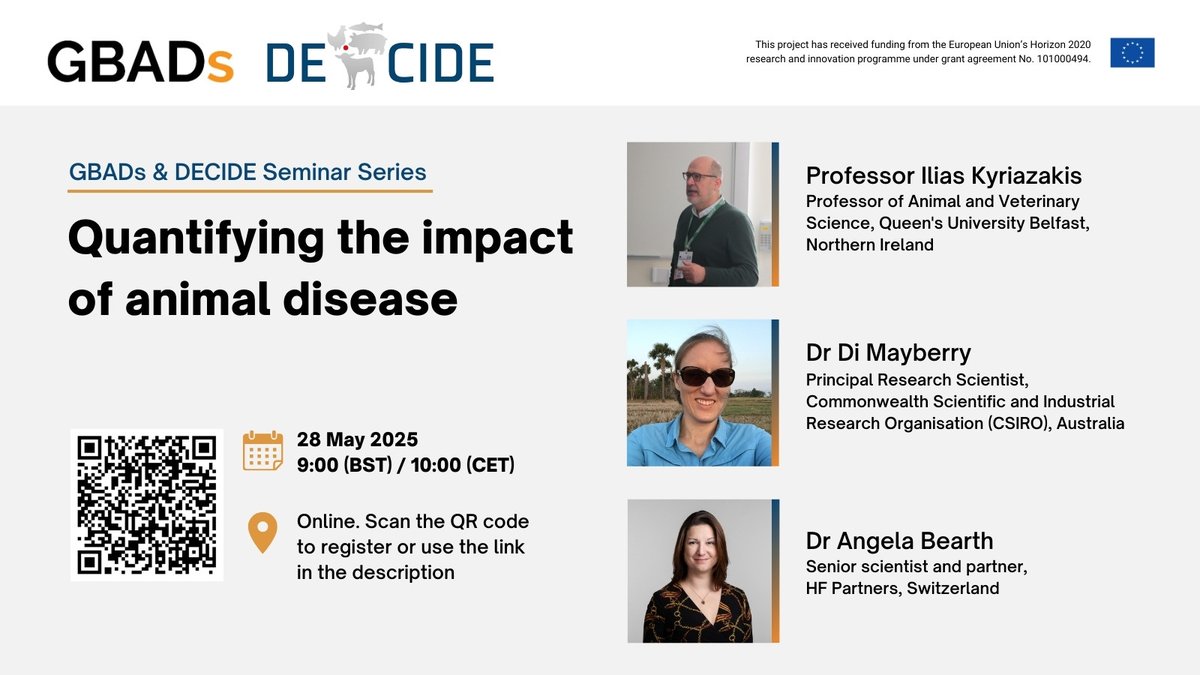 GBADs DECIDE

This project has received funding from the European Union's Horizon 2020 research and innovation programme under grant agreement No. 101000494.

GBADs & DECIDE Seminar Series

Quantifying the impact of animal disease

28 May 2025
9:00 (BST) / 10:00 (CET)

Online. Scan the QR code to register or use the link in the description

Professor Ilias Kyriazakis
Professor of Animal and Veterinary Science, Queen's University Belfast, Northern Ireland

Dr Di Mayberry
Principal Research Scientist, Commonwealth Scientific and Industrial Research Organisation (CSIRO), Australia

Dr Angela Bearth
Senior scientist and partner, HF Partners, Switzerland